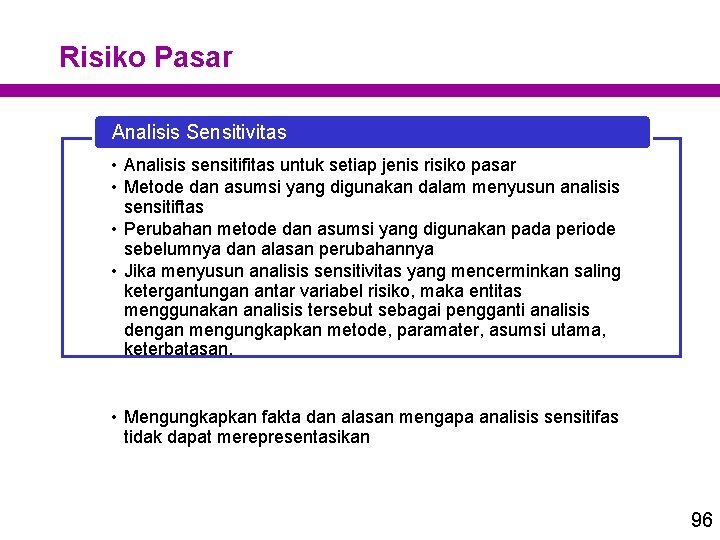 Risiko Pasar

Analisis Sensitivitas

• Analisis sensitifitas untuk setiap jenis risiko pasar
• Metode dan asumsi yang digunakan dalam menyusun analisis sensitiftas
• Perubahan metode dan asumsi yang digunakan pada periode sebelumnya dan alasan perubahannya
• Jika menyusun analisis sensitivitas yang mencerminkan saling ketergantungan antar variabel risiko, maka entitas menggunakan analisis tersebut sebagai pengganti analisis dengan mengungkapkan metode, paramater, asumsi utama, keterbatasan.

• Mengungkapkan fakta dan alasan mengapa analisis sensitifas tidak dapat merepresentasikan

96